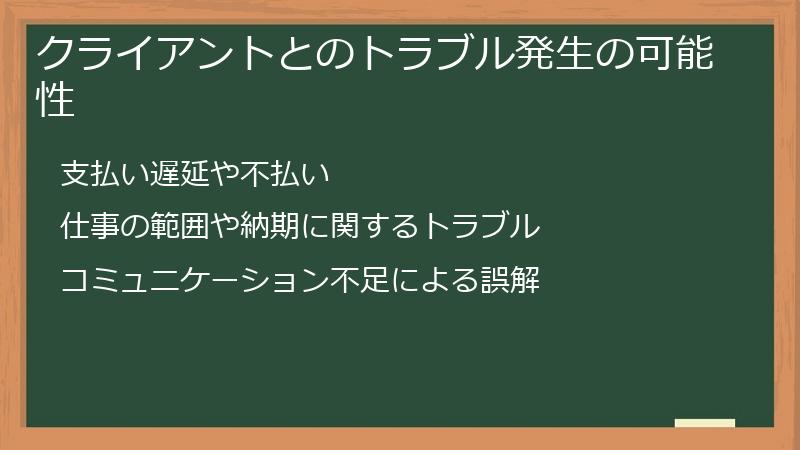 クライアントとのトラブル発生の可能性

支払い遅延や不払い

仕事の範囲や納期に関するトラブル

コミュニケーション不足による誤解